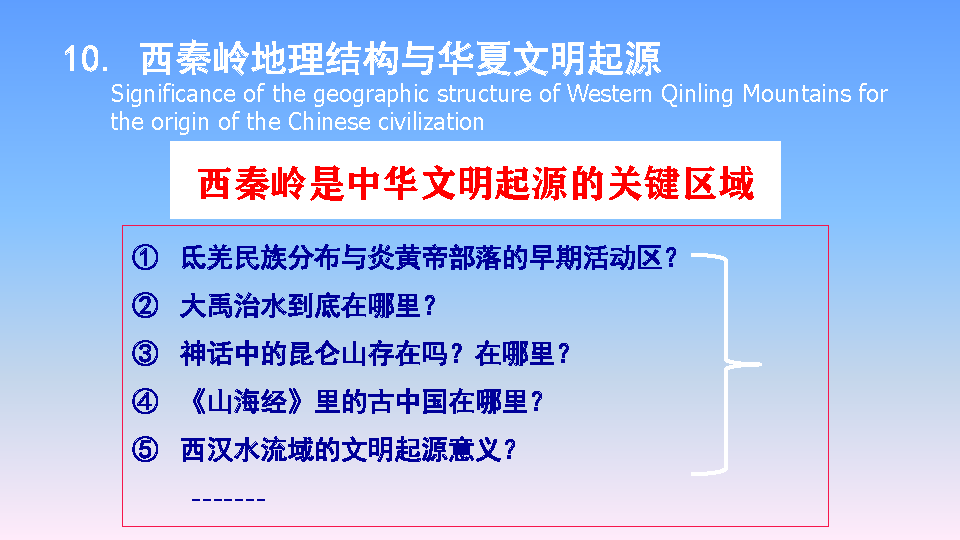 10. 西秦岭地理结构与华夏文明起源

Significance of the geographic structure of Western Qinling Mountains for the origin of the Chinese civilization

西秦岭是中华文明起源的关键区域

① 氐羌民族分布与炎黄帝部落的早期活动区？

② 大禹治水到底在哪里？

③ 神话中的昆仑山存在吗？在哪里？

④ 《山海经》里的古中国在哪里？

⑤ 西汉水流域的文明起源意义？

-------